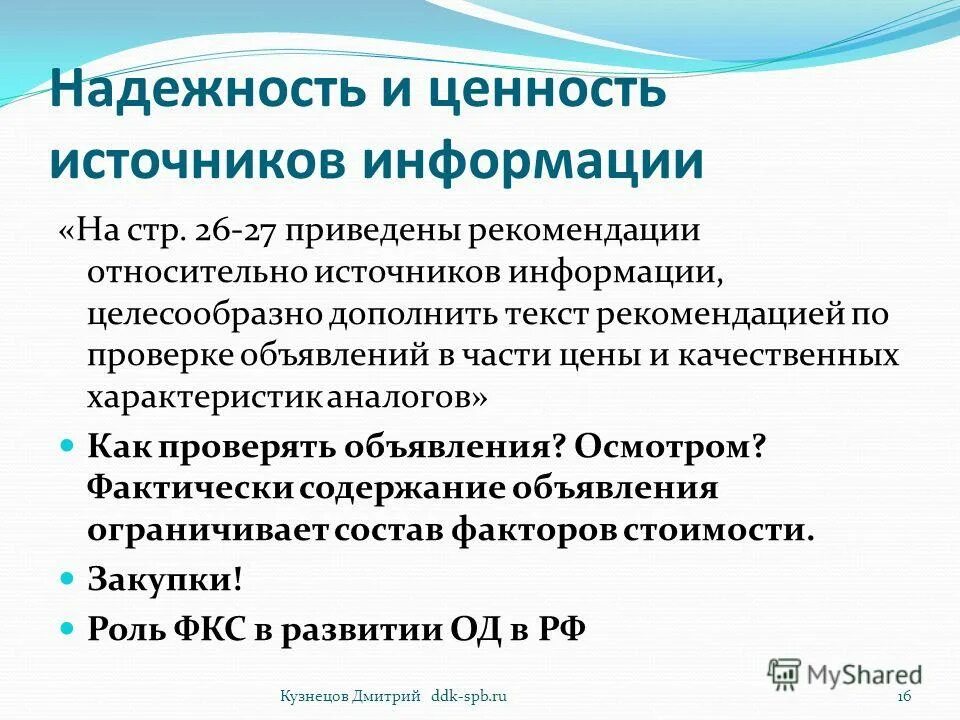 Надежность и ценность источников информации

«На стр. 26-27 приведены рекомендации относительно источников информации, целесообразно дополнить текст рекомендацией по проверке объявлений в части цены и качественных характеристик аналогов»

Как проверять объявления? Осмотром? Фактически содержание объявления ограничивает состав факторов стоимости.

Закупки!

Роль ФКС в развитии ОД в РФ

MyShared

Кузнецов Дмитрий ddk-spb.ru

16